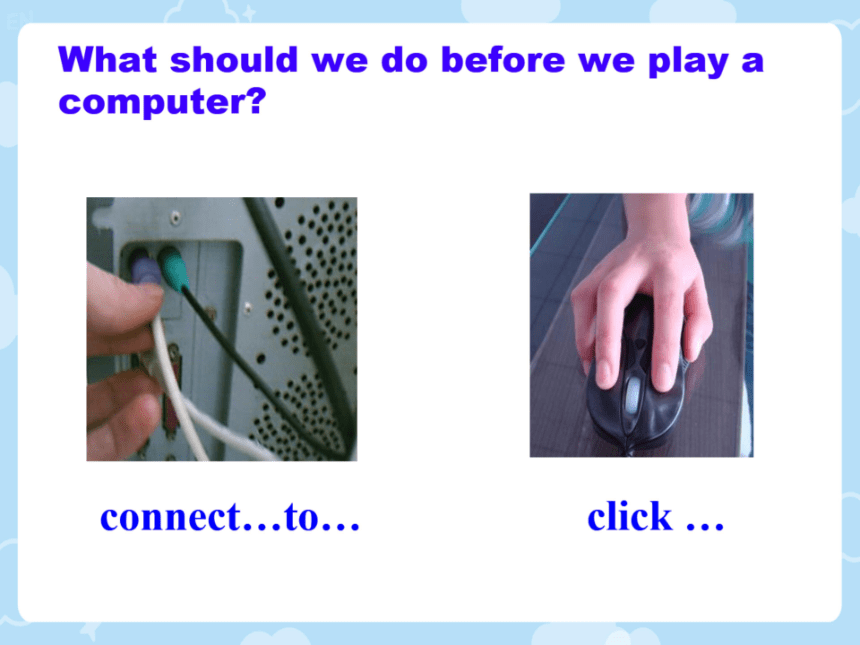 What should we do before we play a computer?

connect…to…

click …